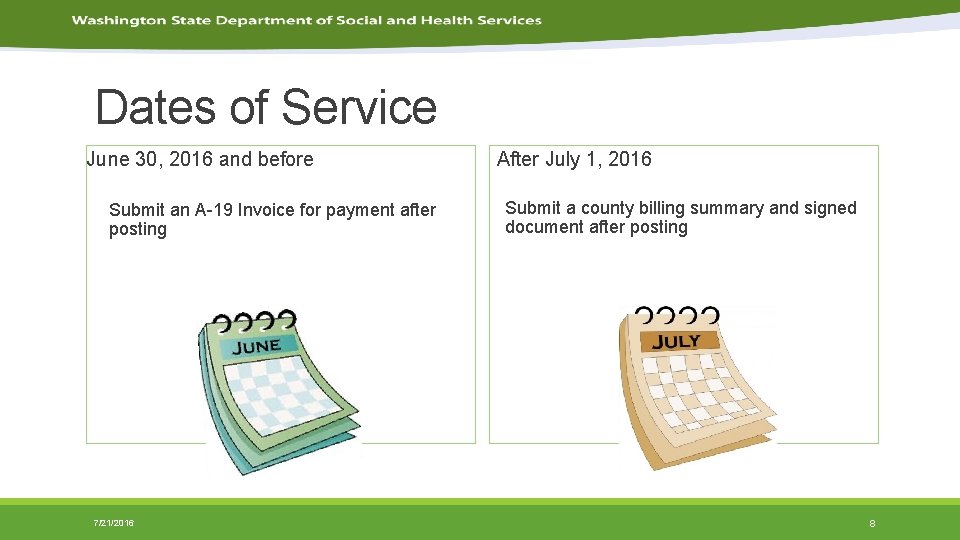 Washington State Department of Social and Health Services

Dates of Service

June 30, 2016 and before

Submit an A-19 Invoice for payment after posting

JUNE

After July 1, 2016

Submit a county billing summary and signed document after posting

JULY

7/21/2016

8